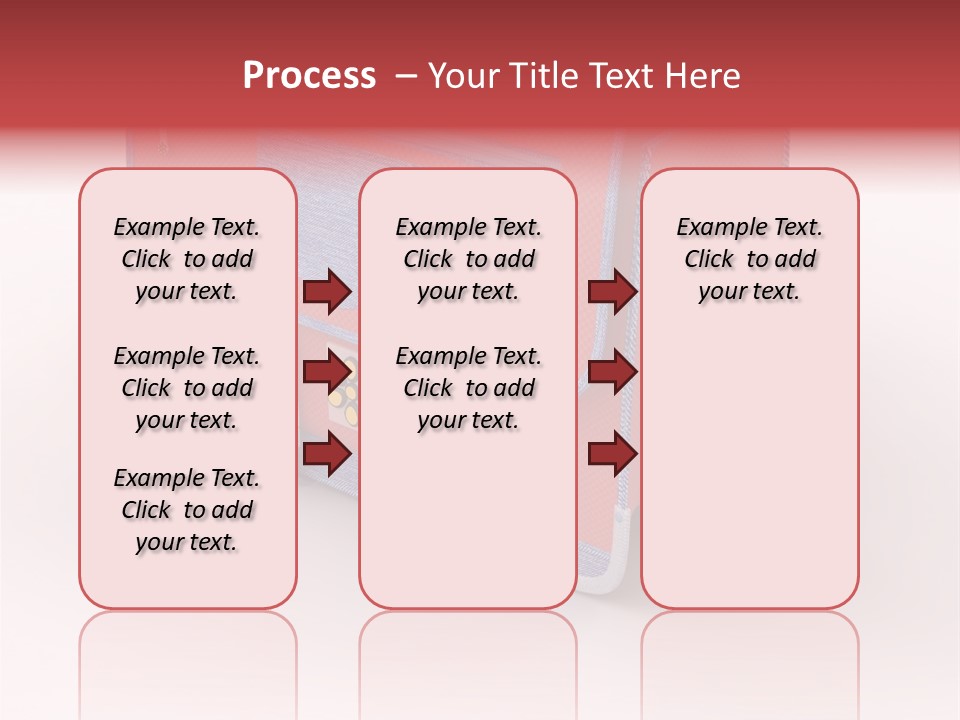 Process – Your Title Text Here

Example Text. Click to add your text.

Example Text. Click to add your text.

Example Text. Click to add your text.

Example Text. Click to add your text.

Example Text. Click to add your text.

Example Text. Click to add your text.